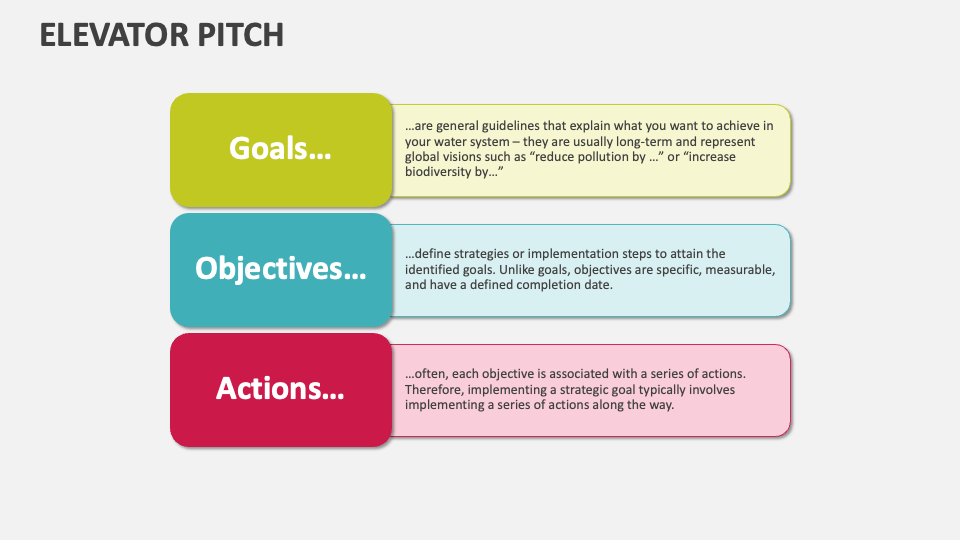 ELEVATOR PITCH

Goals…

…are general guidelines that explain what you want to achieve in your water system – they are usually long-term and represent global visions such as “reduce pollution by …” or “increase biodiversity by…”

Objectives…

…define strategies or implementation steps to attain the identified goals. Unlike goals, objectives are specific, measurable, and have a defined completion date.

Actions…

…often, each objective is associated with a series of actions. Therefore, implementing a strategic goal typically involves implementing a series of actions along the way.